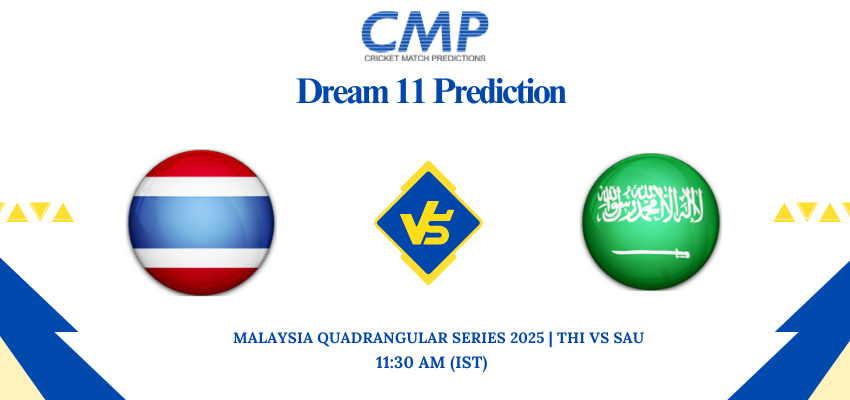 CMP
CRICKET MATCH PREDICTIONS

Dream 11 Prediction

VS

لا إله إلا الله محمد رسول الله

MALAYSIA QUADRANGULAR SERIES 2025 | THI VS SAU
11:30 AM (IST)